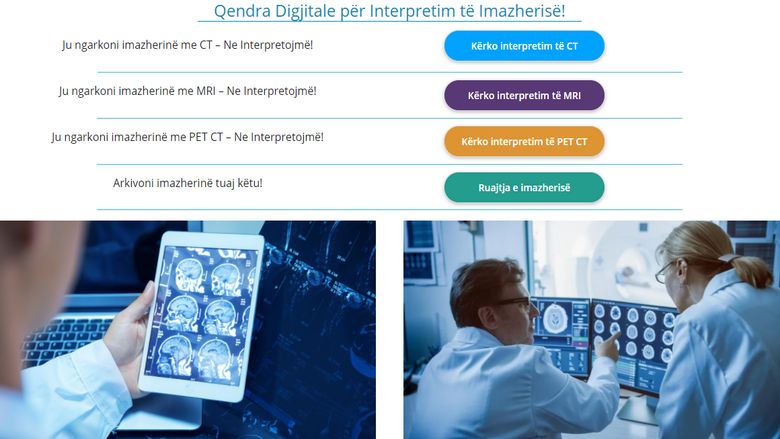 Qendra Digjitale për Interpretim të Imazherisë!

Ju ngarkoni imazherinë me CT – Ne Interpretojmë!

Kërko interpretim të CT

Ju ngarkoni imazherinë me MRI – Ne Interpretojmë!

Kërko interpretim të MRI

Ju ngarkoni imazherinë me PET CT – Ne Interpretojmë!

Kërko interpretim të PET CT

Arkivoni imazherinë tuaj këtu!

Ruajtja e imazherisë